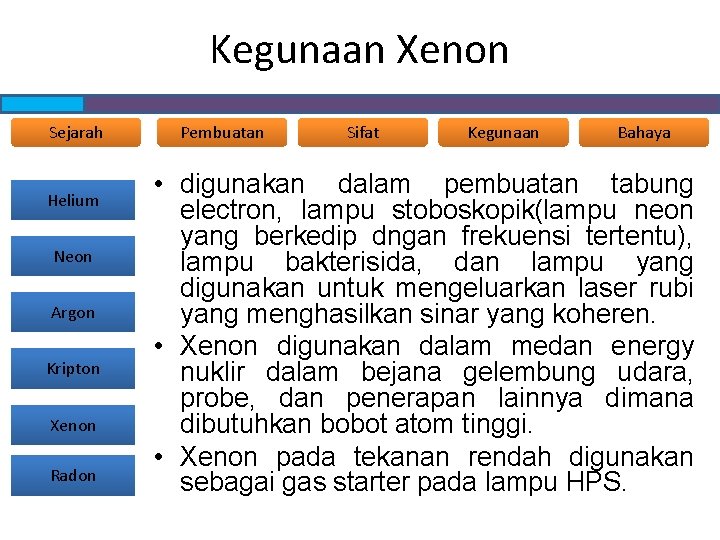 Kegunaan Xenon

Sejarah
Pembuatan
Sifat
Kegunaan
Bahaya

Helium
Neon
Argon
Kripton
Xenon
Radon

• digunakan dalam pembuatan tabung electron, lampu stoboskopik(lampu neon yang berkedip dngan frekuensi tertentu), lampu bakterisida, dan lampu yang digunakan untuk mengeluarkan laser rubi yang menghasilkan sinar yang koheren.
• Xenon digunakan dalam medan energy nuklir dalam bejana gelembung udara, probe, dan penerapan lainnya dimana dibutuhkan bobot atom tinggi.
• Xenon pada tekanan rendah digunakan sebagai gas starter pada lampu HPS.